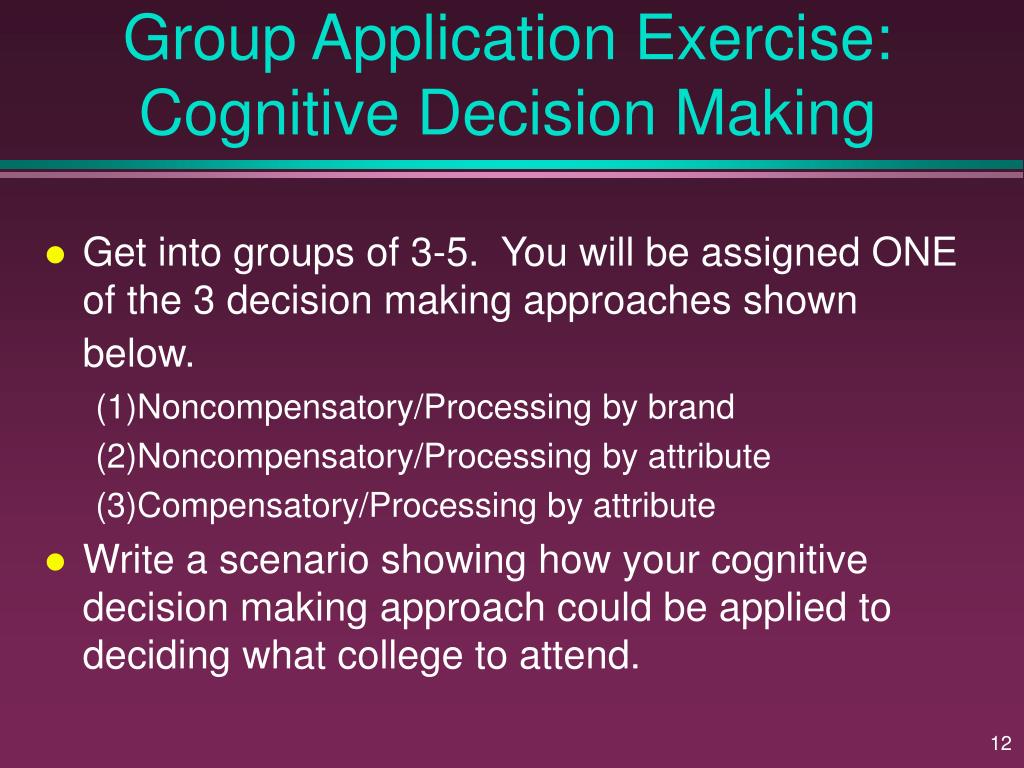 Group Application Exercise: Cognitive Decision Making

Get into groups of 3-5. You will be assigned ONE of the 3 decision making approaches shown below.

(1)Noncompensatory/Processing by brand

(2)Noncompensatory/Processing by attribute

(3)Compensatory/Processing by attribute

Write a scenario showing how your cognitive decision making approach could be applied to deciding what college to attend.

12